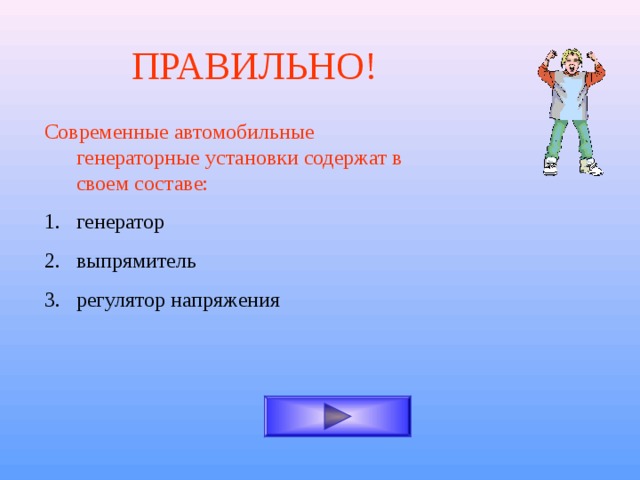 ПРАВИЛЬНО!

Современные автомобильные генераторные установки содержат в своем составе:

1. генератор
2. выпрямитель
3. регулятор напряжения